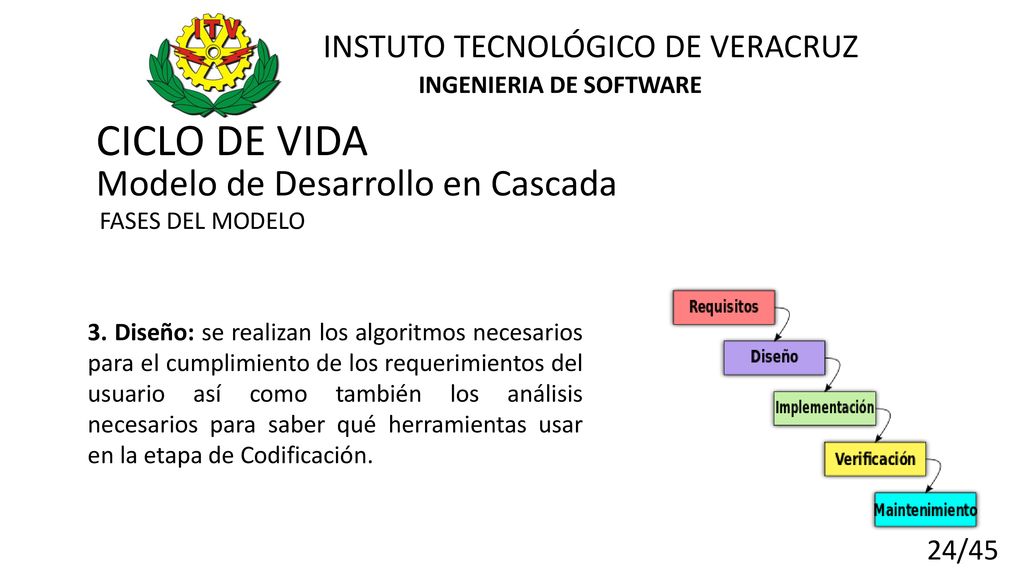 ITV

INSTUTO TECNOLÓGICO DE VERACRUZ
INGENIERIA DE SOFTWARE

CICLO DE VIDA
Modelo de Desarrollo en Cascada
FASES DEL MODELO

3. Diseño: se realizan los algoritmos necesarios para el cumplimiento de los requerimientos del usuario así como también los análisis necesarios para saber qué herramientas usar en la etapa de Codificación.

Requisitos
Diseño
Implementación
Verificación
Maintenimiento

24/45